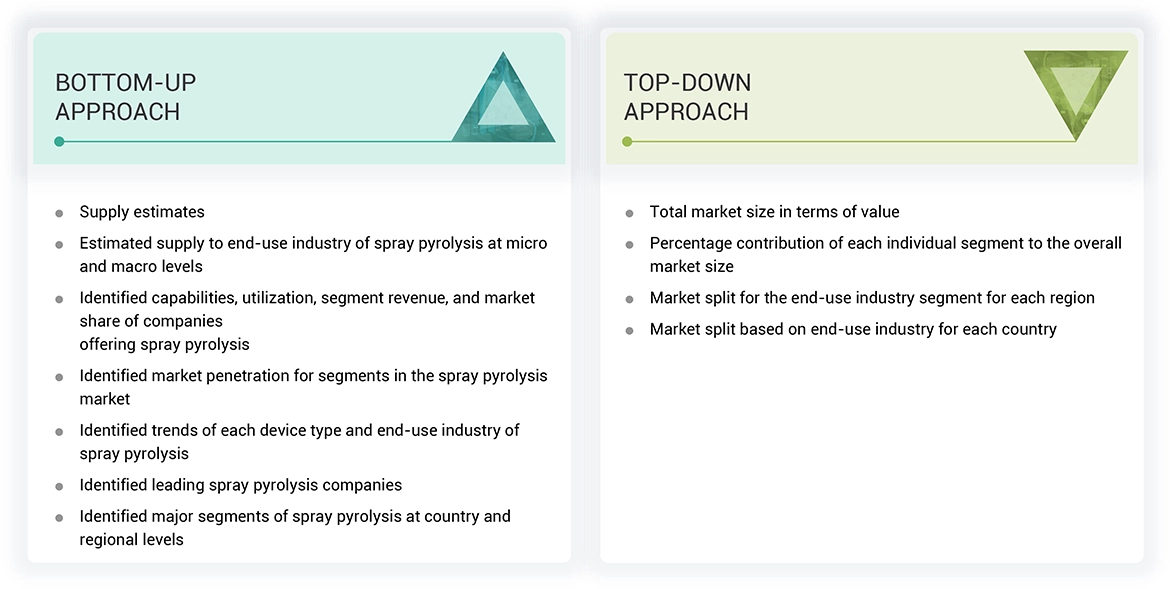 BOTTOM-UP APPROACH

- Supply estimates
- Estimated supply to end-use industry of spray pyrolysis at micro and macro levels
- Identified capabilities, utilization, segment revenue, and market share of companies offering spray pyrolysis
- Identified market penetration for segments in the spray pyrolysis market
- Identified trends of each device type and end-use industry of spray pyrolysis
- Identified leading spray pyrolysis companies
- Identified major segments of spray pyrolysis at country and regional levels

TOP-DOWN APPROACH

- Total market size in terms of value
- Percentage contribution of each individual segment to the overall market size
- Market split for the end-use industry segment for each region
- Market split based on end-use industry for each country